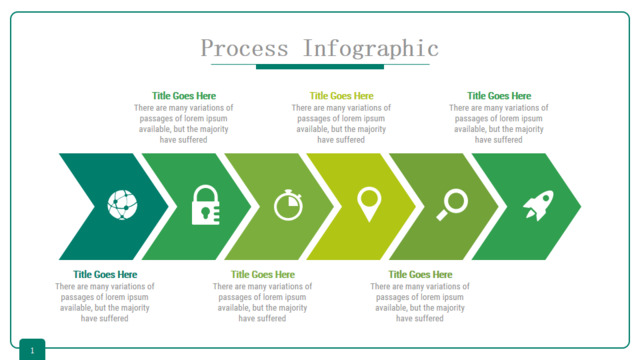 Process Infographic

Title Goes Here
There are many variations of passages of lorem ipsum available, but the majority have suffered

Title Goes Here
There are many variations of passages of lorem ipsum available, but the majority have suffered

Title Goes Here
There are many variations of passages of lorem ipsum available, but the majority have suffered

Title Goes Here
There are many variations of passages of lorem ipsum available, but the majority have suffered

Title Goes Here
There are many variations of passages of lorem ipsum available, but the majority have suffered

Title Goes Here
There are many variations of passages of lorem ipsum available, but the majority have suffered

1